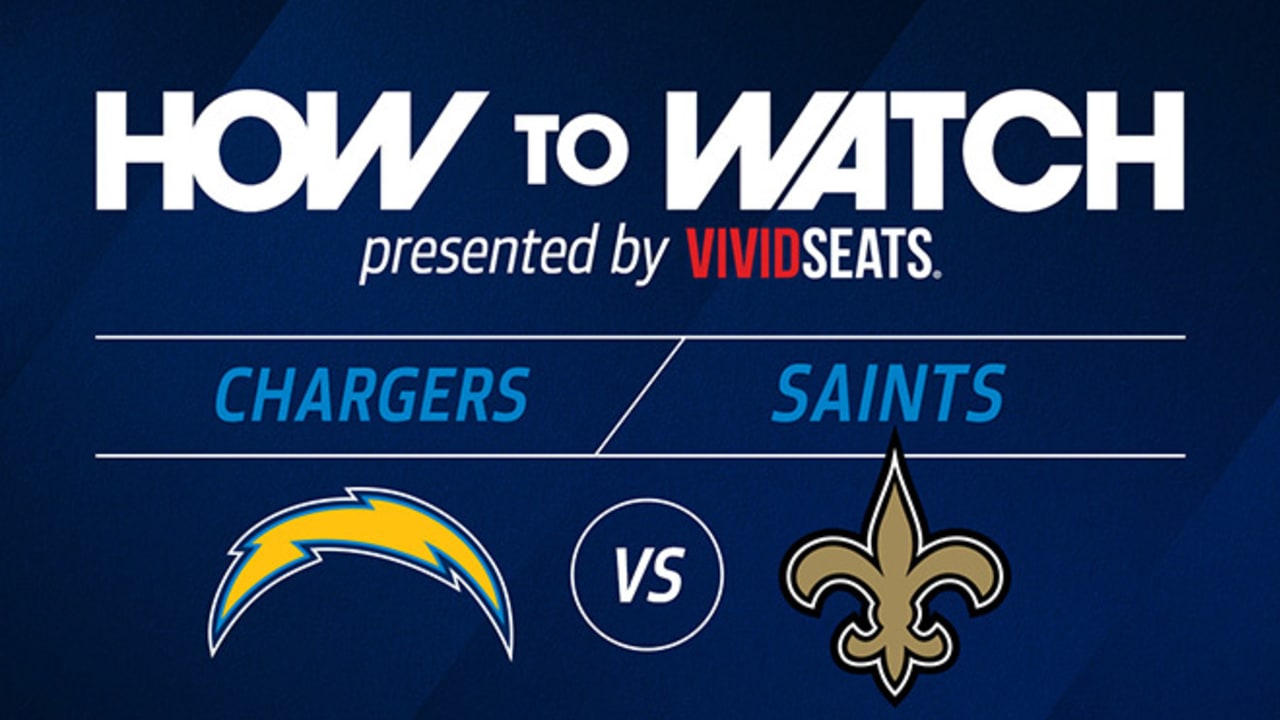 HOW TO WATCH
presented by VIVIDSEATS.

CHARGERS SAINTS

VS